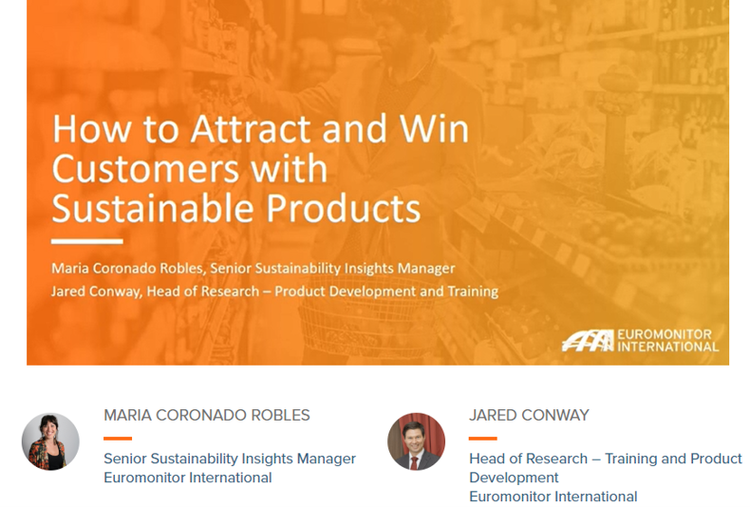 How to Attract and Win Customers with Sustainable Products

Maria Coronado Robles, Senior Sustainability Insights Manager
Jared Conway, Head of Research – Product Development and Training

EUROMONITOR INTERNATIONAL

MARIA CORONADO ROBLES

Senior Sustainability Insights Manager
Euromonitor International

JARED CONWAY

Head of Research – Training and Product Development
Euromonitor International